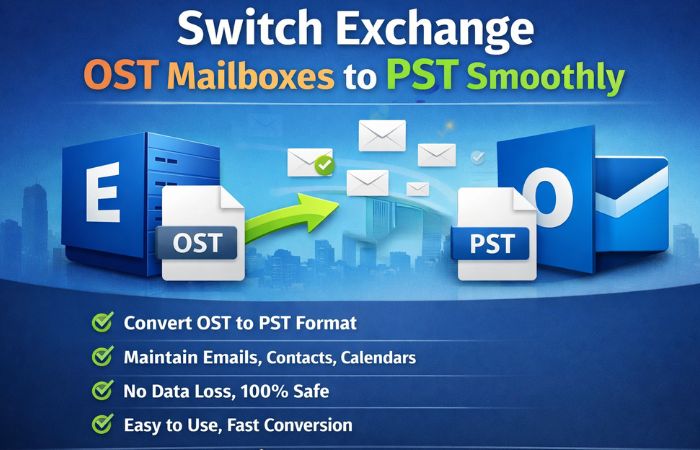 Switch Exchange
OST Mailboxes to PST Smoothly

E

OST

PST

O

Convert OST to PST Format
Maintain Emails, Contacts, Calendars
No Data Loss, 100% Safe
Easy to Use, Fast Conversion